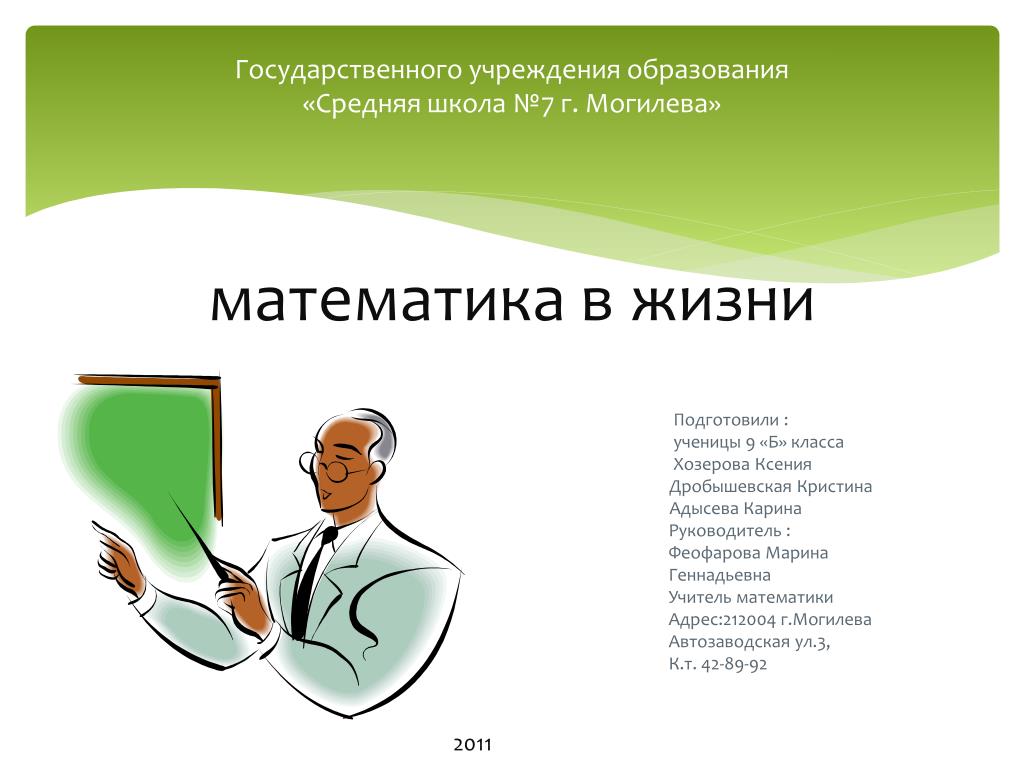 Государственного учреждения образования
«Средняя школа №7 г. Могилева»

математика в жизни

Подготовили :
ученицы 9 «Б» класса
Хозерова Ксения
Дробышевская Кристина
Адысева Карина
Руководитель :
Феофарова Марина
Геннадьевна
Учитель математики
Адрес:212004 г.Могилева
Автозаводская ул.3,
К.т. 42-89-92

2011